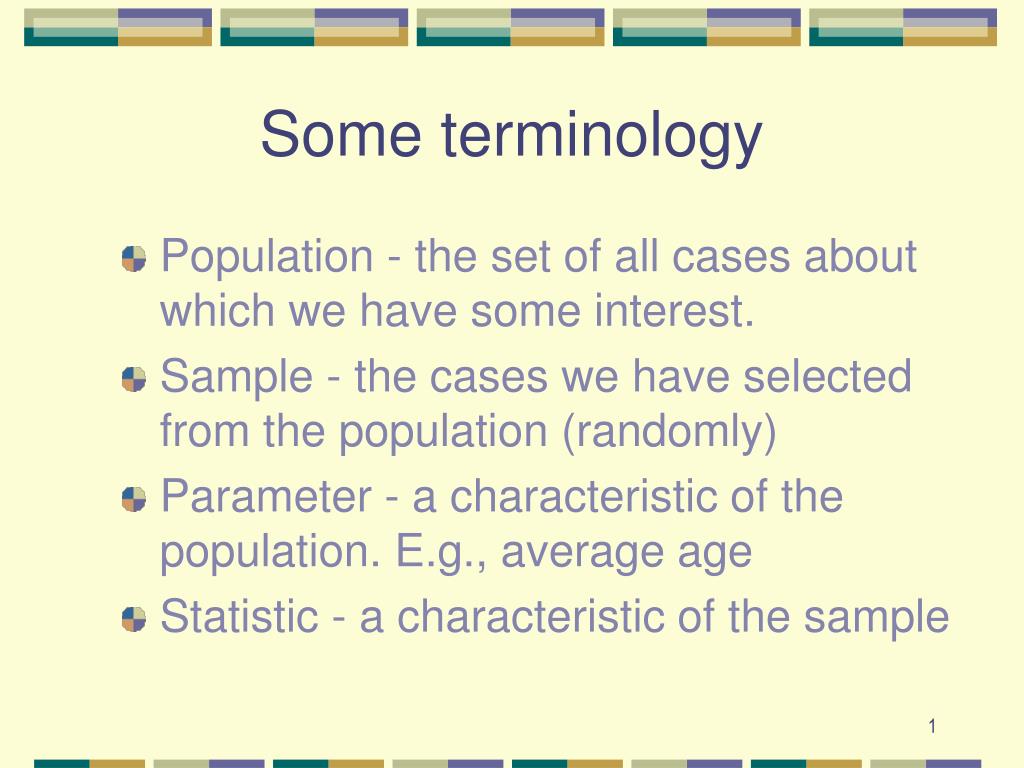 Some terminology

Population - the set of all cases about which we have some interest.

Sample - the cases we have selected from the population (randomly)

Parameter - a characteristic of the population. E.g., average age

Statistic - a characteristic of the sample

1